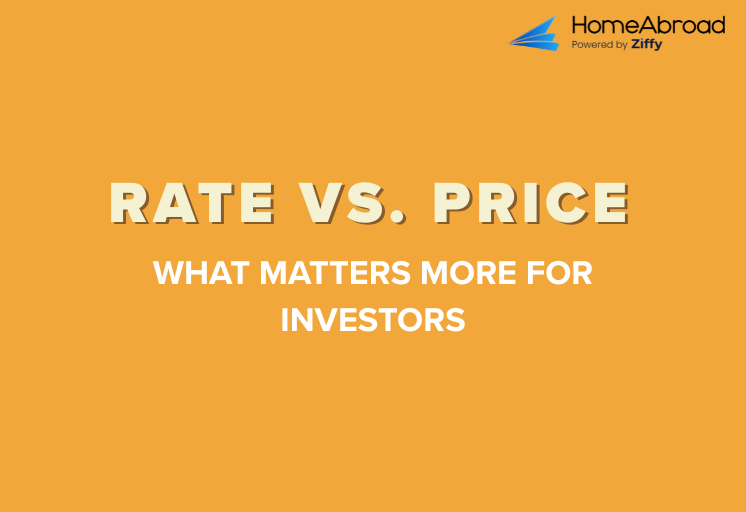 HomeAbroad
Powered by Ziffy

RATE VS. PRICE

WHAT MATTERS MORE FOR INVESTORS